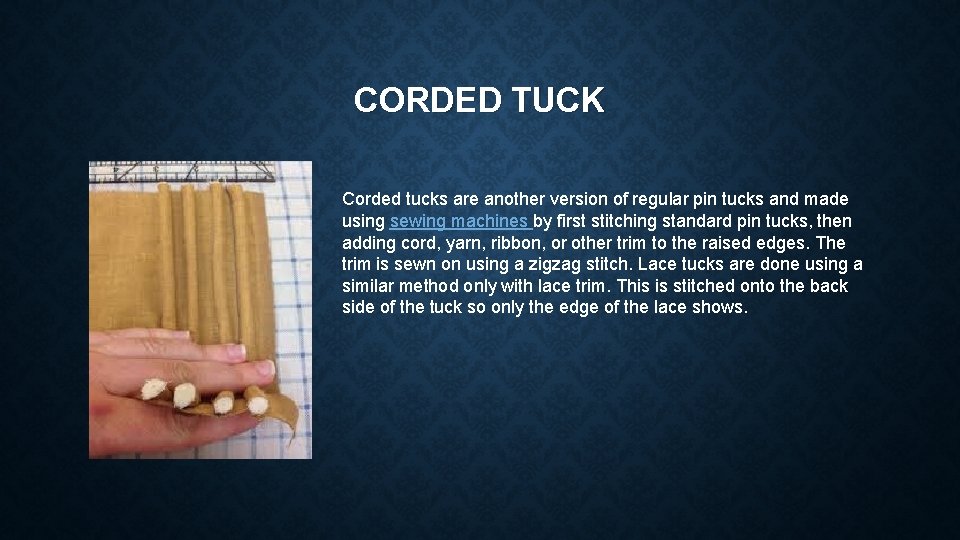 CORDED TUCK

Corded tucks are another version of regular pin tucks and made using sewing machines by first stitching standard pin tucks, then adding cord, yarn, ribbon, or other trim to the raised edges. The trim is sewn on using a zigzag stitch. Lace tucks are done using a similar method only with lace trim. This is stitched onto the back side of the tuck so only the edge of the lace shows.